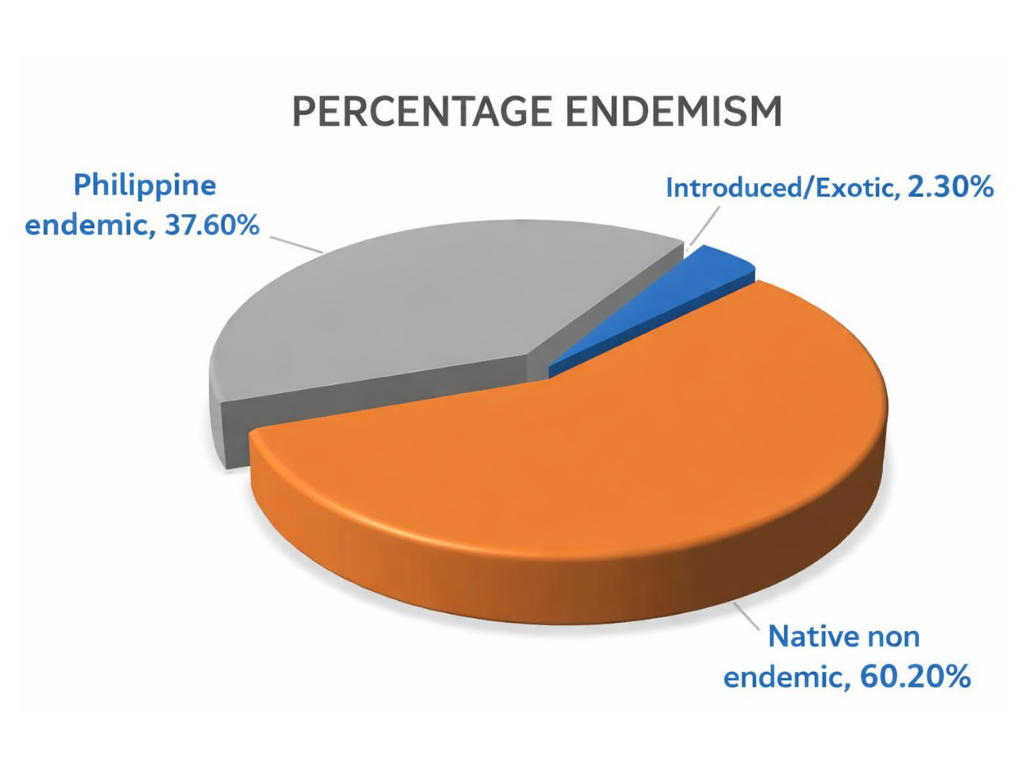 PERCENTAGE ENDEMISM

Philippine endemic, 37.60%

Introduced/Exotic, 2.30%

Native non endemic, 60.20%